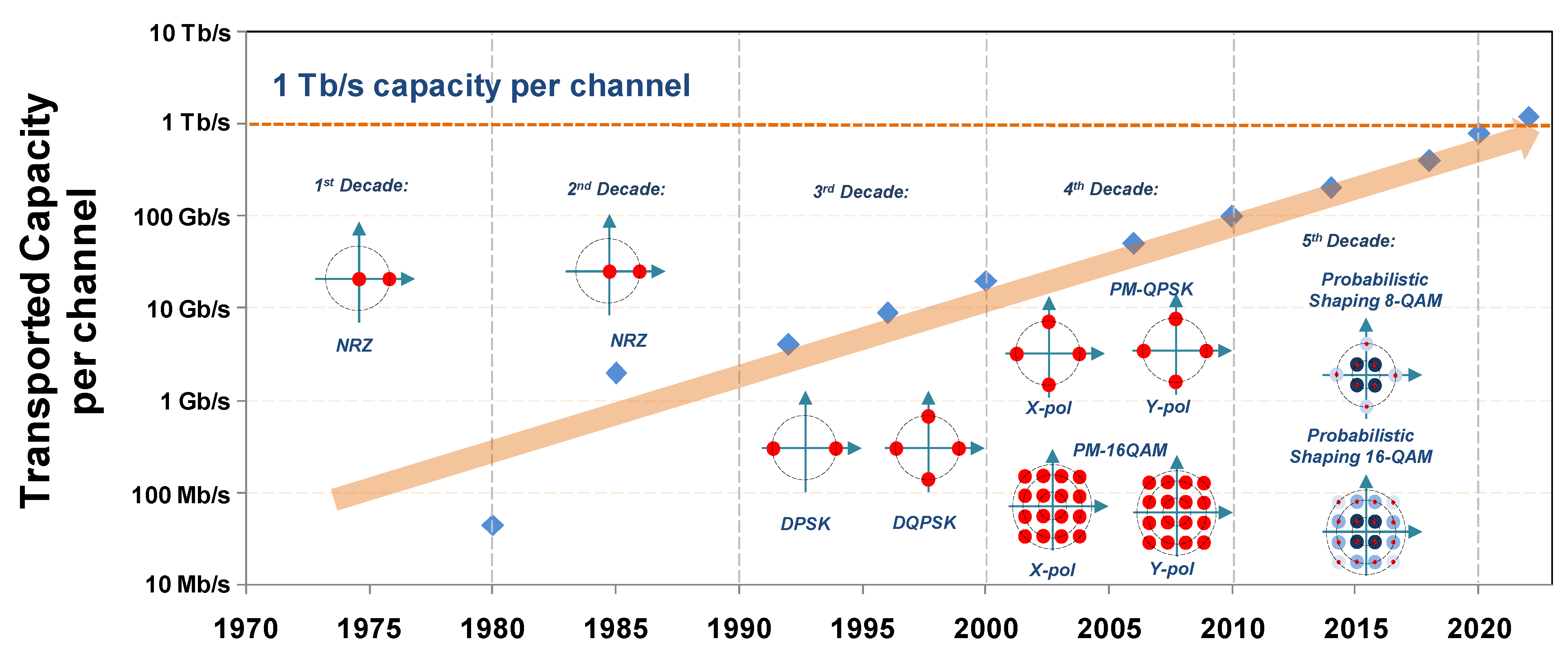 Transported Capacity per channel

10 Tb/s
1 Tb/s
100 Gb/s
10 Gb/s
1 Gb/s
100 Mb/s
10 Mb/s

1 Tb/s capacity per channel

1st Decade:
NRZ

2nd Decade:
NRZ

3rd Decade:
DPSK
DQPSK

4th Decade:
PM-QPSK
X-pol
Y-pol
PM-16QAM
X-pol
Y-pol

5th Decade:
Probabilistic Shaping 8-QAM
Probabilistic Shaping 16-QAM

1970 1975 1980 1985 1990 1995 2000 2005 2010 2015 2020